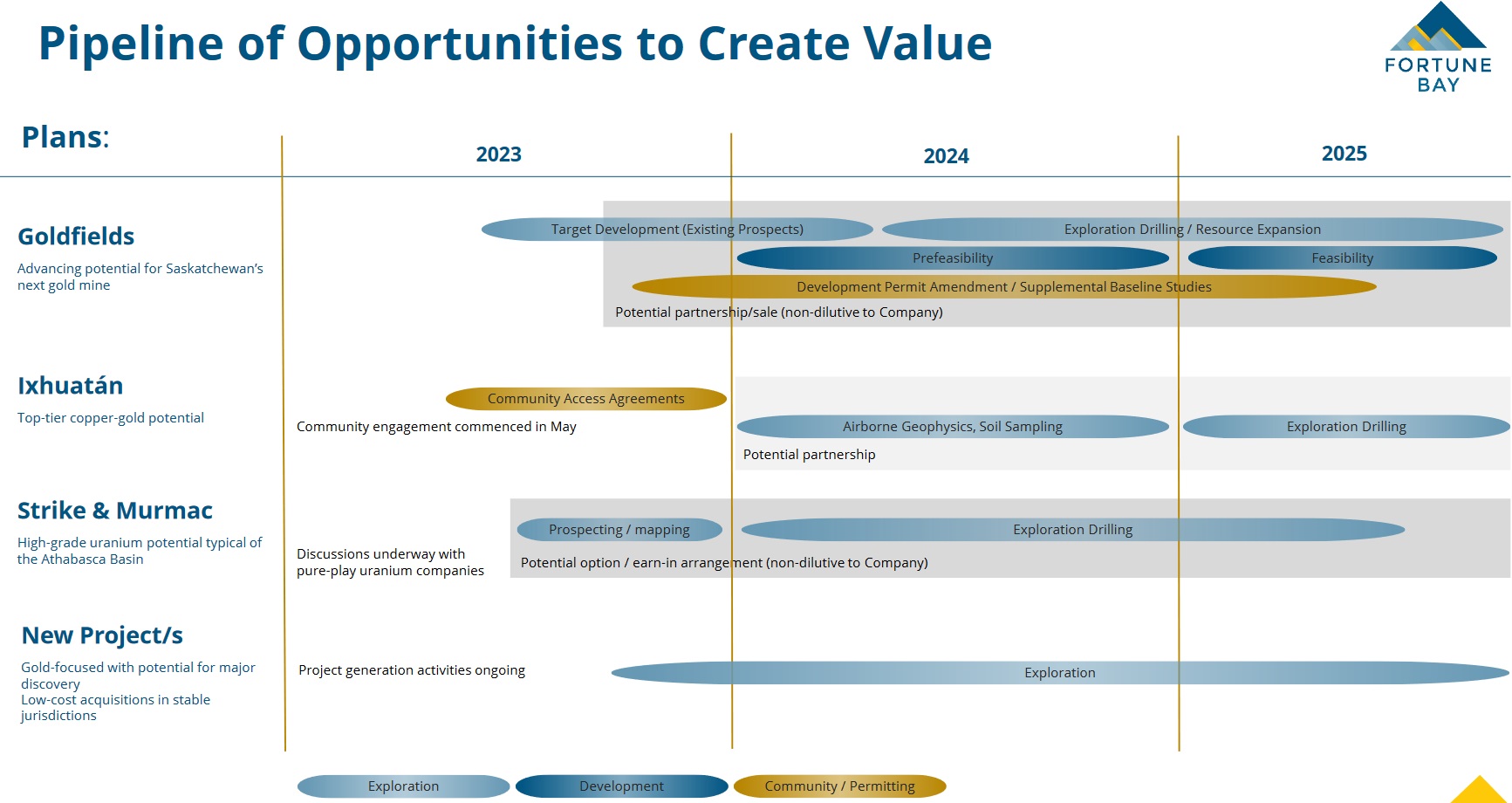 Pipeline of Opportunities to Create Value

FORTUNE BAY

Plans:

2023

2024

2025

Goldfields

Advancing potential for Saskatchewan's next gold mine

Target Development (Existing Prospects)

Exploration Drilling / Resource Expansion

Prefeasibility

Feasibility

Development Permit Amendment / Supplemental Baseline Studies

Potential partnership/sale (non-dilutive to Company)

Ixhuatán

Top-tier copper-gold potential

Community Access Agreements

Community engagement commenced in May

Airborne Geophysics, Soil Sampling

Exploration Drilling

Potential partnership

Strike & Murmac

High-grade uranium potential typical of the Athabasca Basin

Discussions underway with pure-play uranium companies

Prospecting / mapping

Exploration Drilling

Potential option / earn-in arrangement (non-dilutive to Company)

New Project/s

Gold-focused with potential for major discovery
Low-cost acquisitions in stable jurisdictions

Project generation activities ongoing

Exploration

Exploration

Development

Community / Permitting